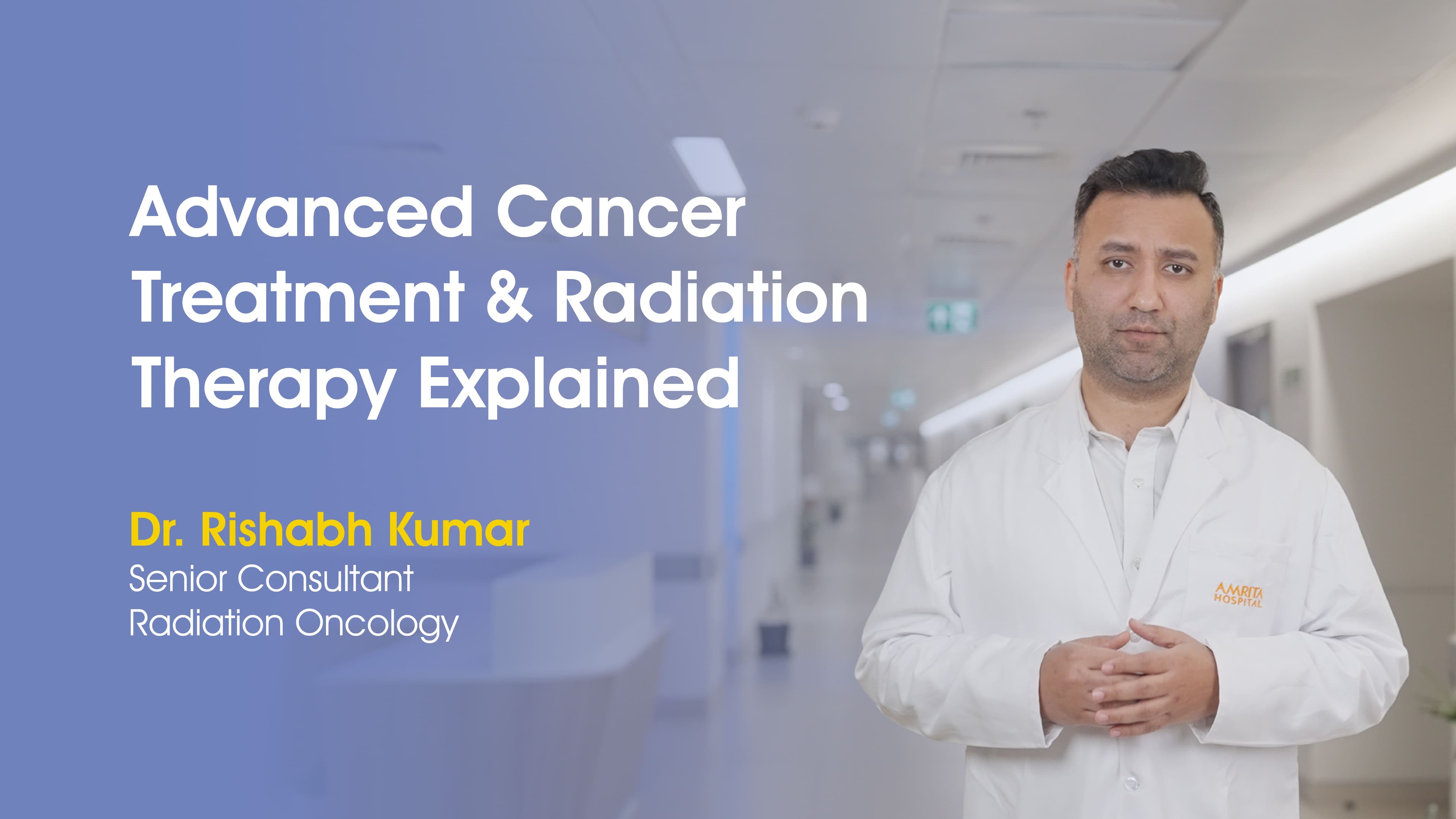 Advanced Cancer Treatment & Radiation Therapy Explained

Dr. Rishabh Kumar
Senior Consultant
Radiation Oncology

AMRITA HOSPITAL